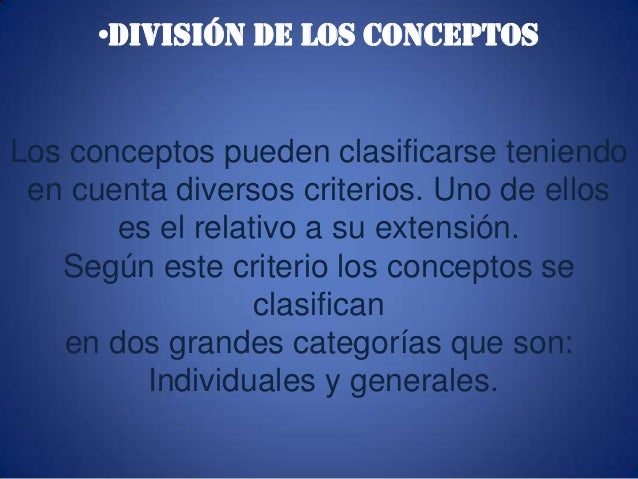 •DIVISIÓN DE LOS CONCEPTOS

Los conceptos pueden clasificarse teniendo en cuenta diversos criterios. Uno de ellos es el relativo a su extensión.
Según este criterio los conceptos se clasifican
en dos grandes categorías que son:
Individuales y generales.